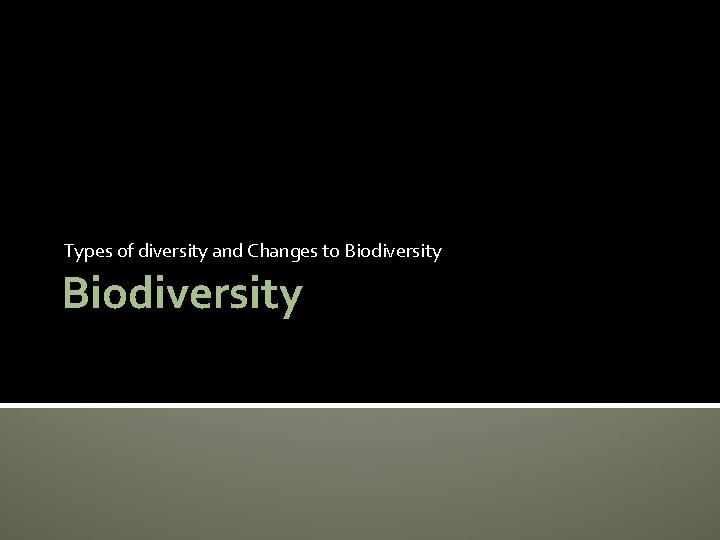 Types of diversity and Changes to Biodiversity

Biodiversity